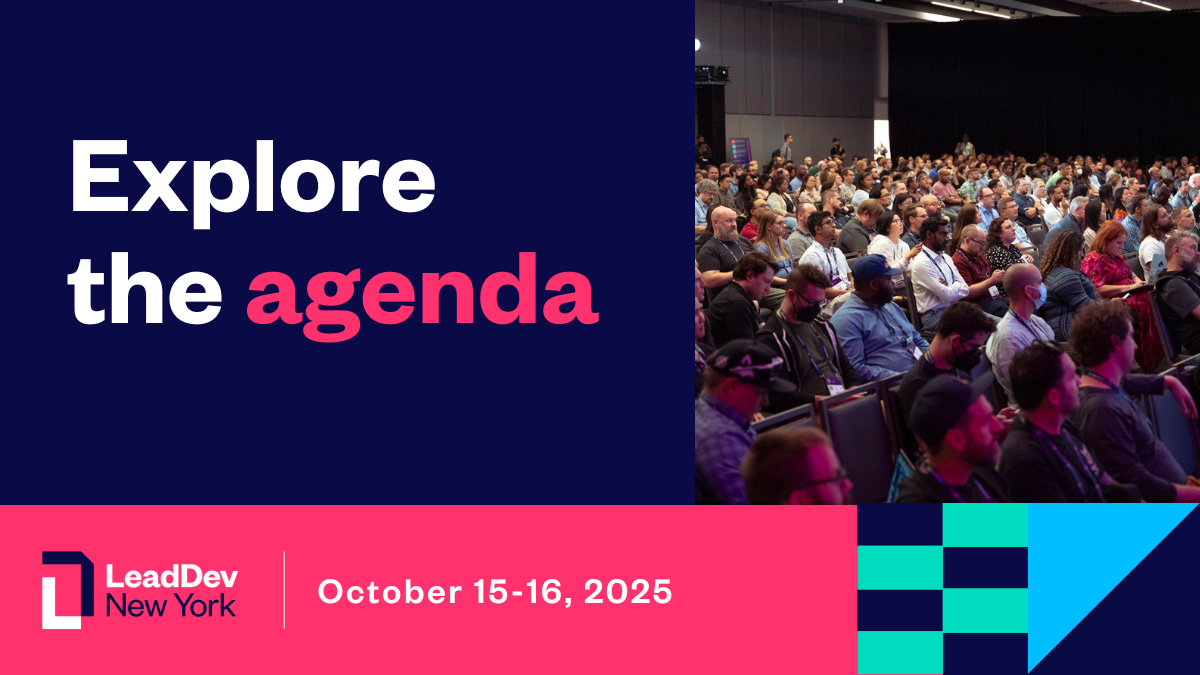 Explore the agenda

LeadDev New York

October 15-16, 2025